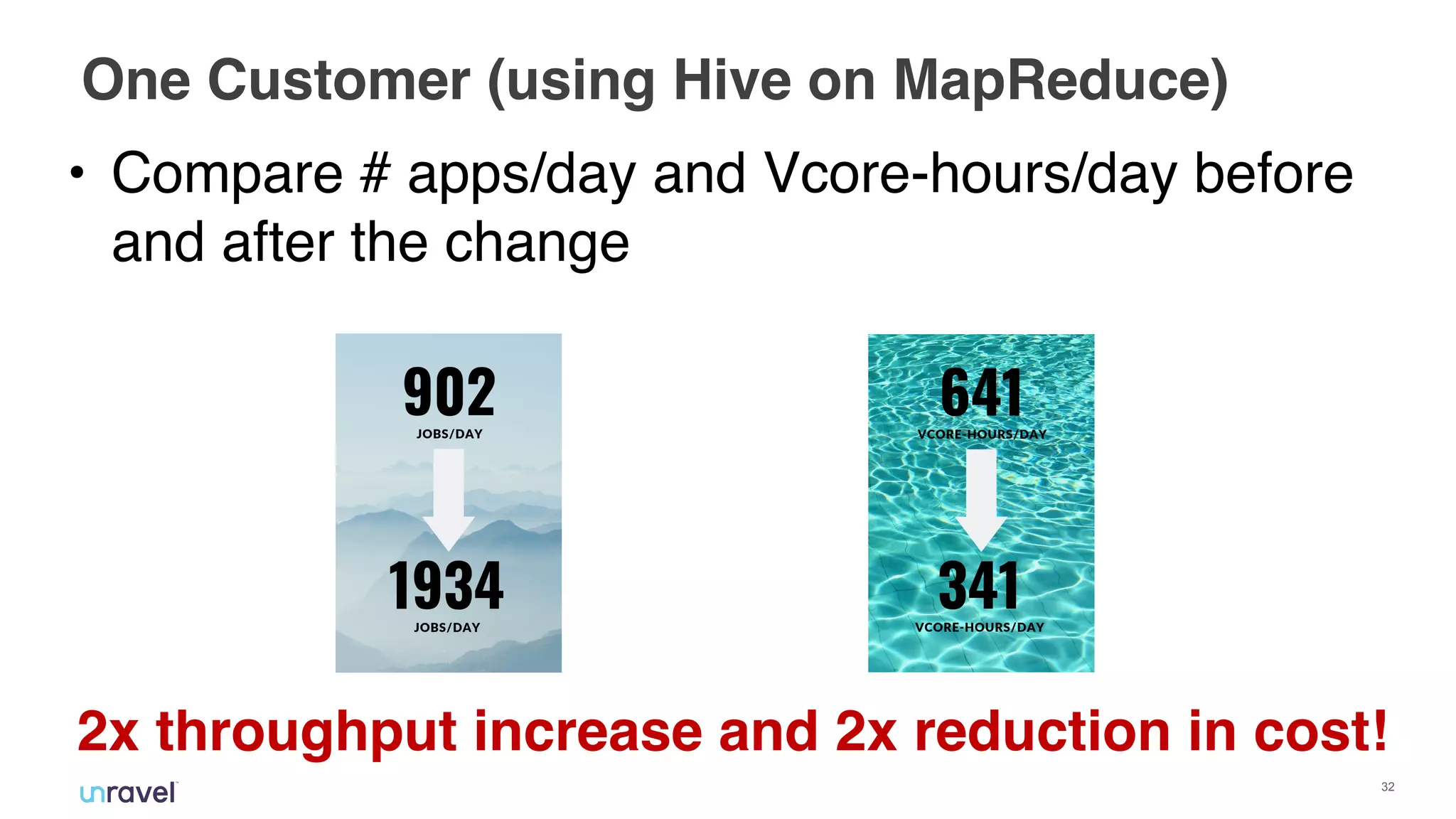 One Customer (using Hive on MapReduce)

• Compare # apps/day and Vcore-hours/day before and after the change

902
JOBS/DAY

1934
JOBS/DAY

641
VCORE-HOURS/DAY

341
VCORE-HOURS/DAY

2x throughput increase and 2x reduction in cost!

unravel

32